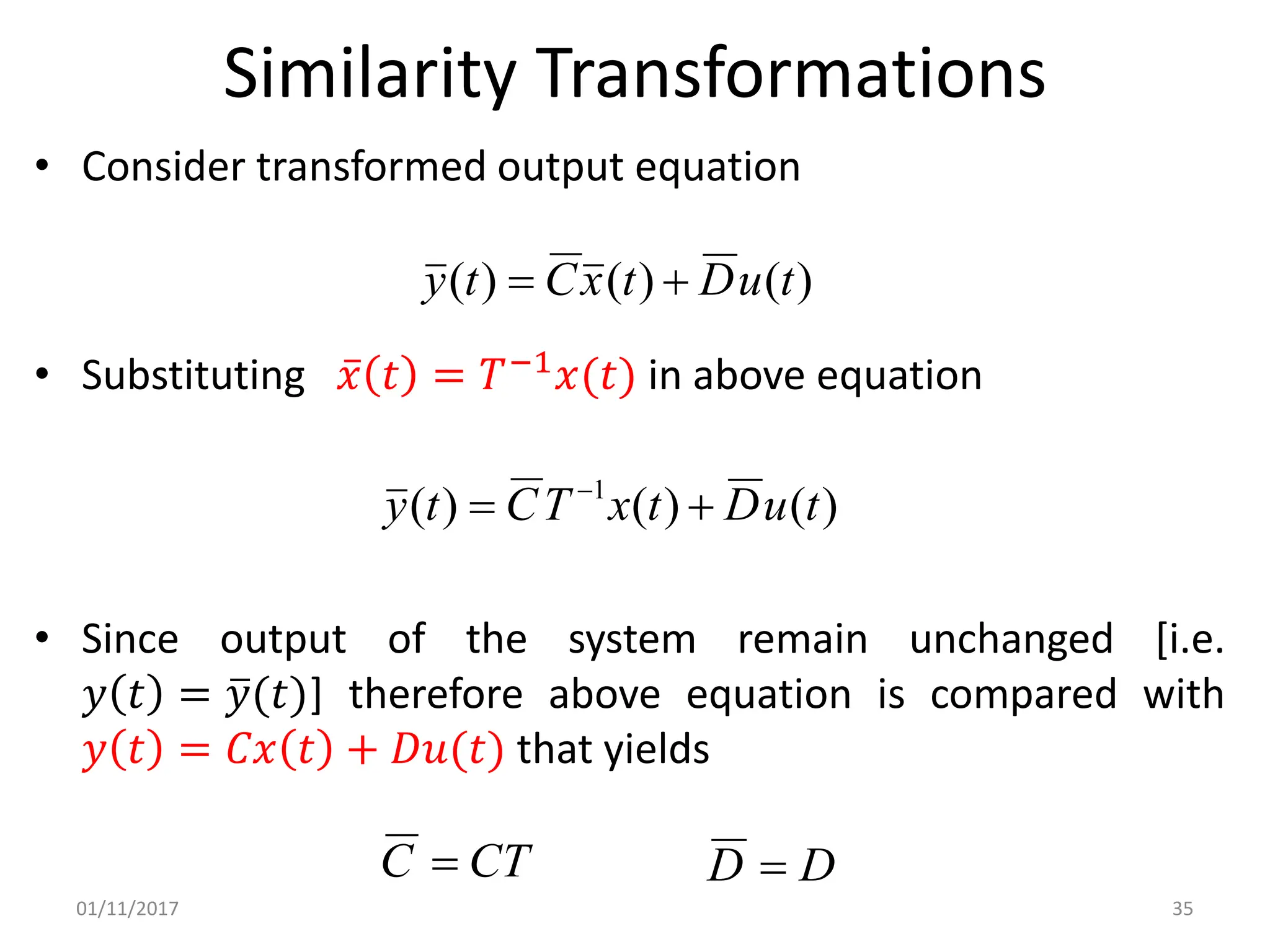 Similarity Transformations

• Consider transformed output equation

$\bar{y}(t) = \bar{C}\bar{x}(t) + \bar{D}u(t)$

• Substituting $\bar{x}(t) = T^{-1}x(t)$ in above equation

$\bar{y}(t) = \bar{C}T^{-1}x(t) + \bar{D}u(t)$

• Since output of the system remain unchanged [i.e. $y(t) = \bar{y}(t)$] therefore above equation is compared with $y(t) = Cx(t) + Du(t)$ that yields

$\bar{C} = CT$ $\bar{D} = D$

01/11/2017

35